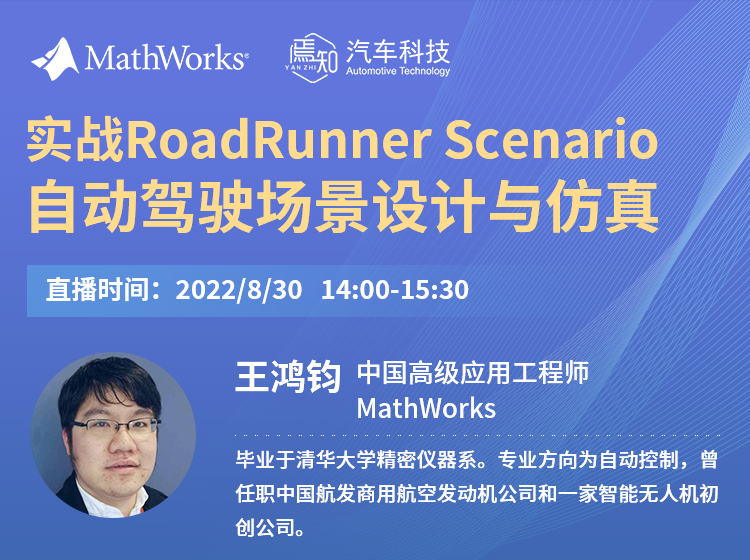 MathWorks®

焉知 YAN ZHI 汽车科技 Automotive Technology

实战RoadRunner Scenario
自动驾驶场景设计与仿真

直播时间：2022/8/30 14:00-15:30

王鸿钧 中国高级应用工程师
MathWorks

毕业于清华大学精密仪器系。专业方向为自动控制，曾任职中国航发商用航空发动机公司和一家智能无人机初创公司。